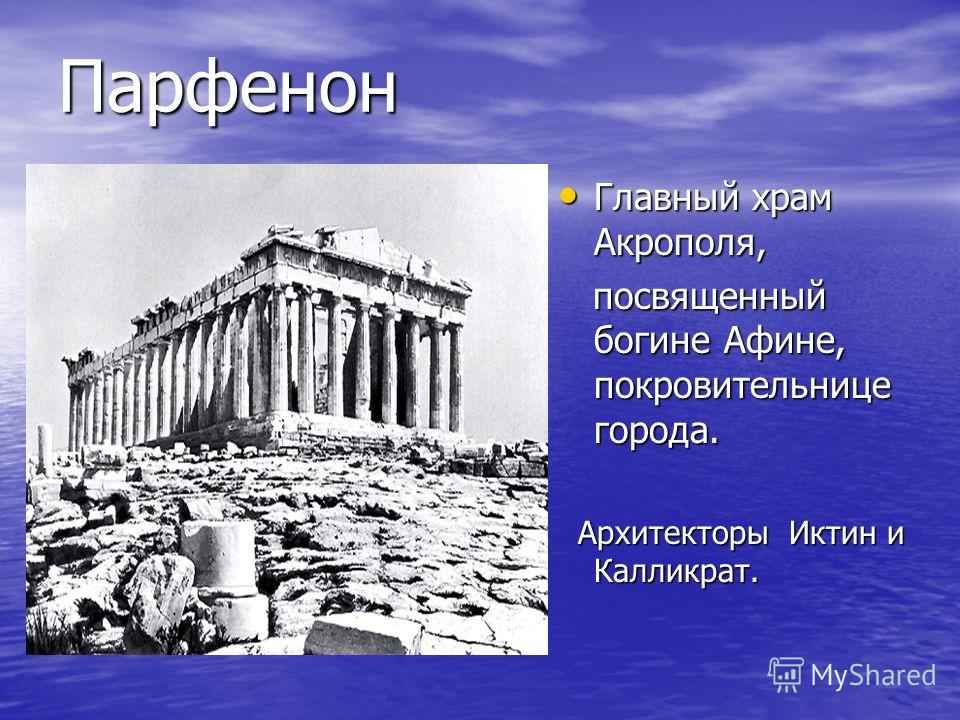 Парфенон

• Главный храм Акрополя,

посвященный богине Афине, покровительнице города.

Архитекторы Иктин и Калликрат.

MyShared